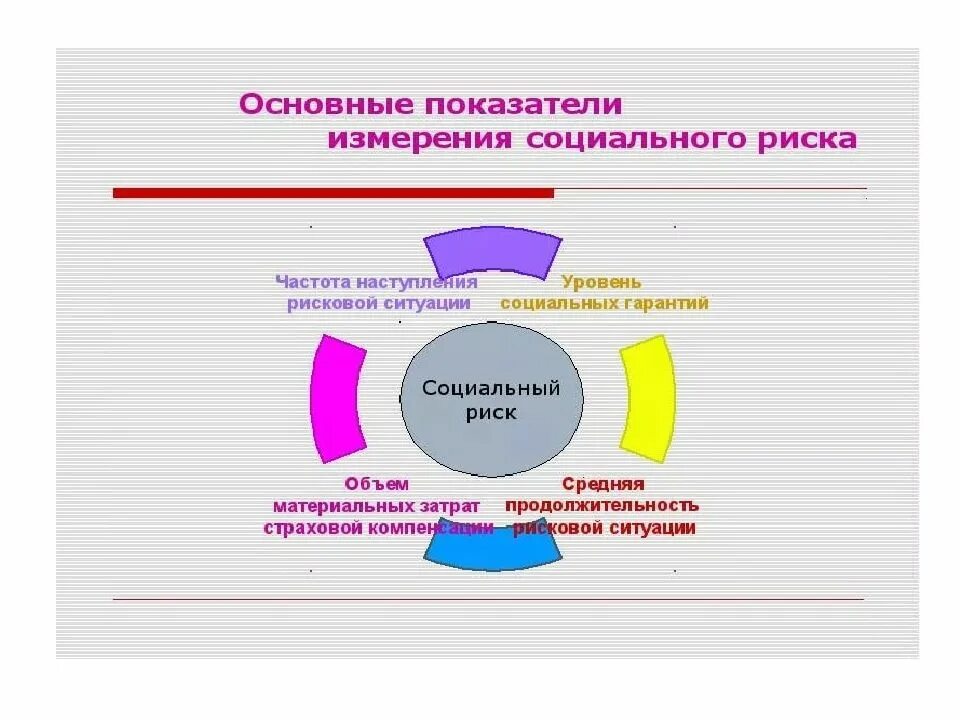 Основные показатели измерения социального риска

Частота наступления рисковой ситуации

Уровень социальных гарантий

Социальный риск

Объем материальных затрат страховой компенсации

Средняя продолжительность рисковой ситуации